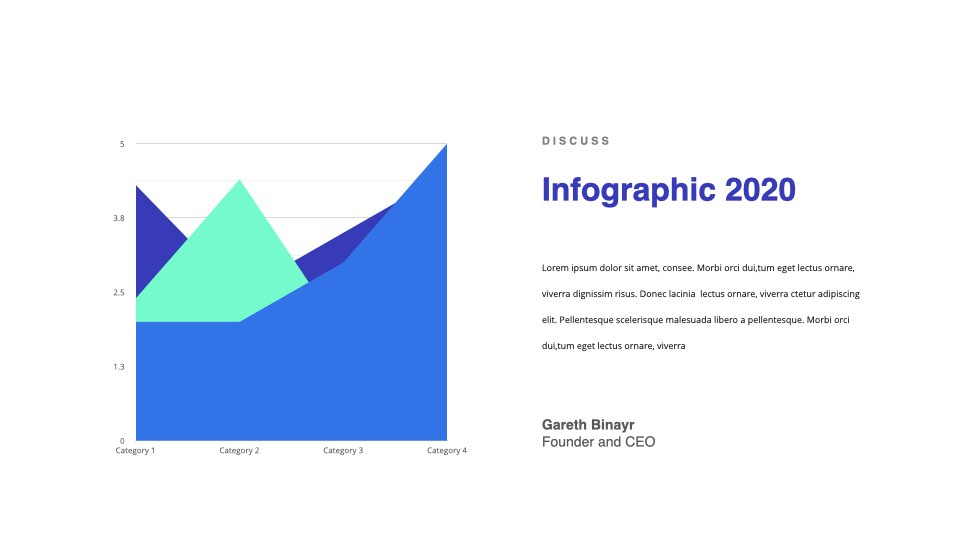 5
3.8
2.5
1.3
0
Category 1
Category 2
Category 3
Category 4

DISCUSS

Infographic 2020

Lorem ipsum dolor sit amet, consee. Morbi orci dui,tum eget lectus ornare, viverra dignissim risus. Donec lacinia lectus ornare, viverra ctetur adipiscing elit. Pellentesque scelerisque malesuada libero a pellentesque. Morbi orci dui,tum eget lectus ornare, viverra

Gareth Binayr
Founder and CEO